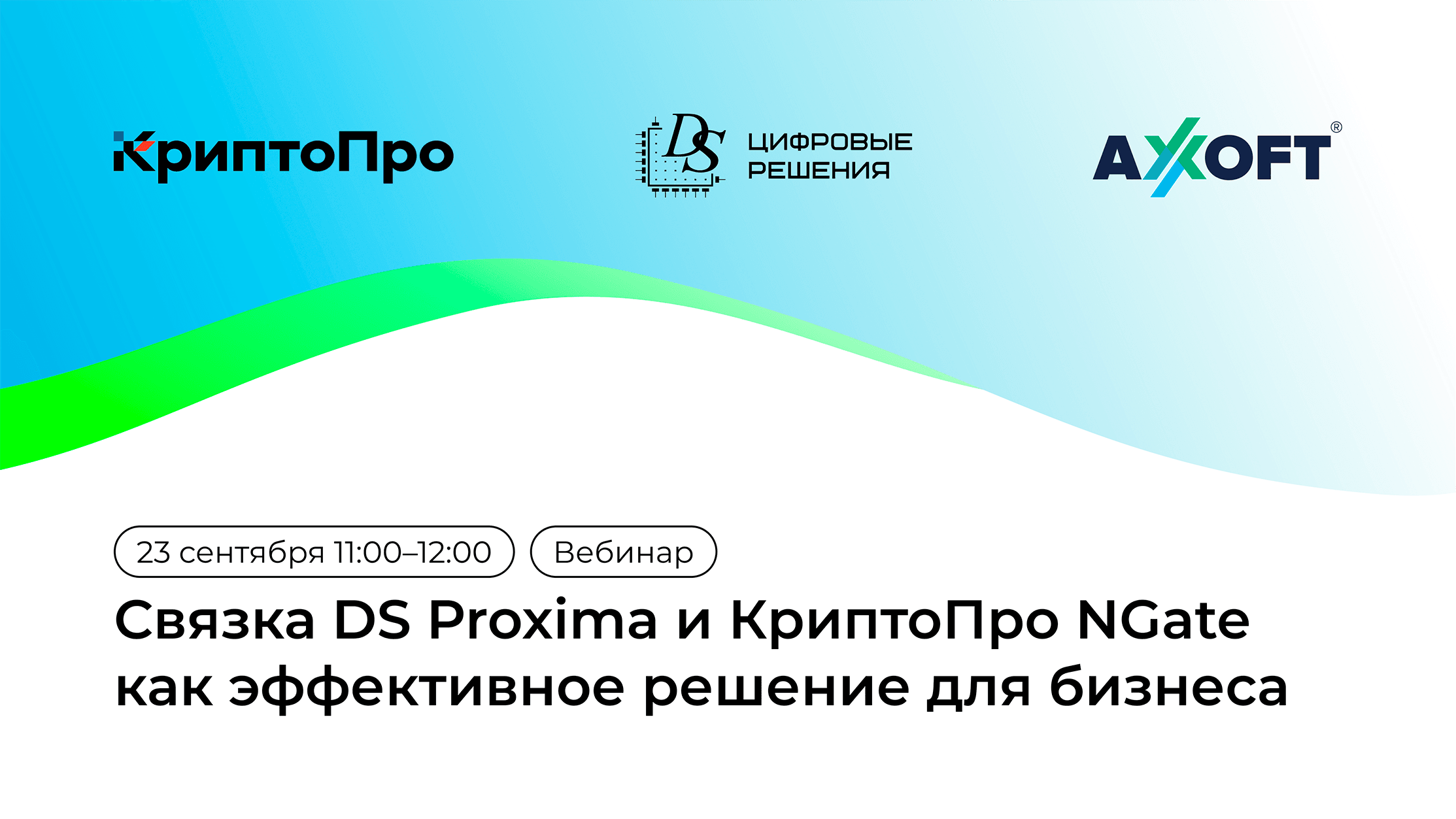 КриптоПро

DS ЦИФРОВЫЕ РЕШЕНИЯ

AXOFT®

23 сентября 11:00–12:00

Вебинар

Связка DS Proxima и КриптоПро NGate как эффективное решение для бизнеса